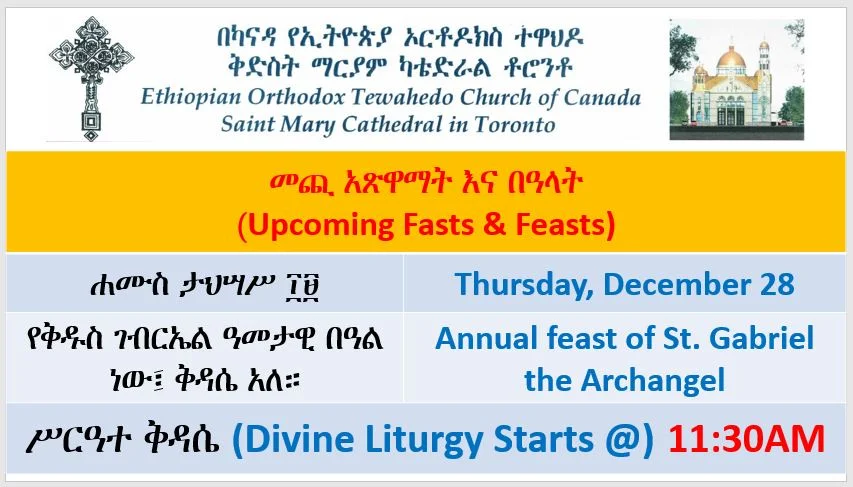 በካናዳ የኢትዮጵያ ኦርቶዶክስ ተዋህዶ ቅድስት ማርያም ካቴድራል ቶሮንቶ
Ethiopian Orthodox Tewahedo Church of Canada
Saint Mary Cathedral in Toronto

መጪ አጽዋማት እና በዓላት
(Upcoming Fasts & Feasts)

| ሐሙስ ታህሣሥ ፲፱ | Thursday, December 28 |
|---|---|
| የቅዱስ ገብርኤል ዓመታዊ በዓል ነው፤ ቅዳሴ አለ። | Annual feast of St. Gabriel the Archangel |

ሥርዓተ ቅዳሴ (Divine Liturgy Starts @) 11:30AM